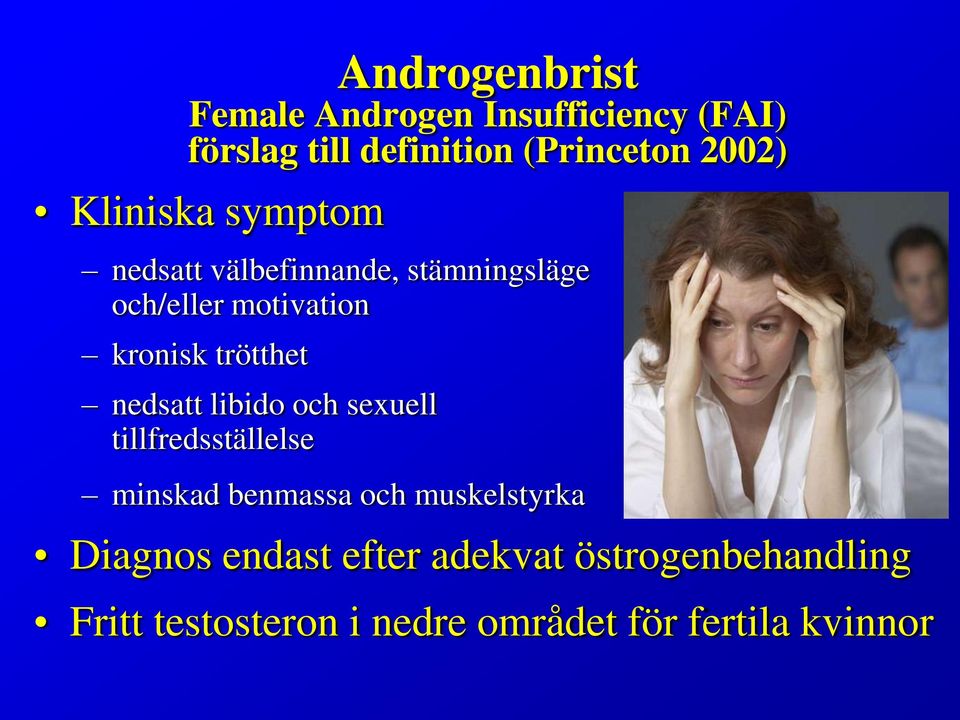 Androgenbrist
Female Androgen Insufficiency (FAI)
förslag till definition (Princeton 2002)

• Kliniska symptom
– nedsatt välbefinnande, stämningsläge och/eller motivation
– kronisk trötthet
– nedsatt libido och sexuell tillfredsställelse
– minskad benmassa och muskelstyrka
• Diagnos endast efter adekvat östrogenbehandling
• Fritt testosteron i nedre området för fertila kvinnor